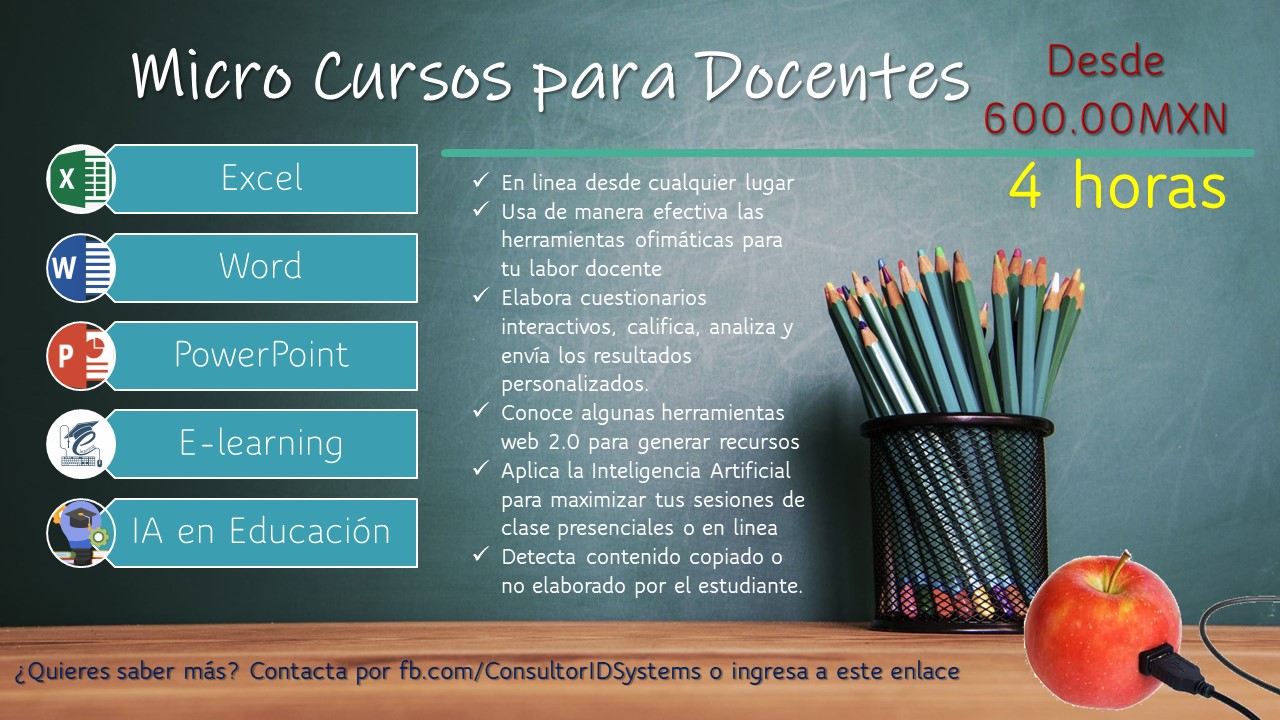 Micro Cursos para Docentes

Desde 600.00MXN

4 horas

Excel

Word

PowerPoint

E-learning

IA en Educación

✓ En linea desde cualquier lugar
✓ Usa de manera efectiva las herramientas ofimáticas para tu labor docente
✓ Elabora cuestionarios interactivos, califica, analiza y envía los resultados personalizados.
✓ Conoce algunas herramientas web 2.0 para generar recursos
✓ Aplica la Inteligencia Artificial para maximizar tus sesiones de clase presenciales o en linea
✓ Detecta contenido copiado o no elaborado por el estudiante.

¿Quieres saber más? Contacta por fb.com/ConsultorIDSystems o ingresa a este enlace